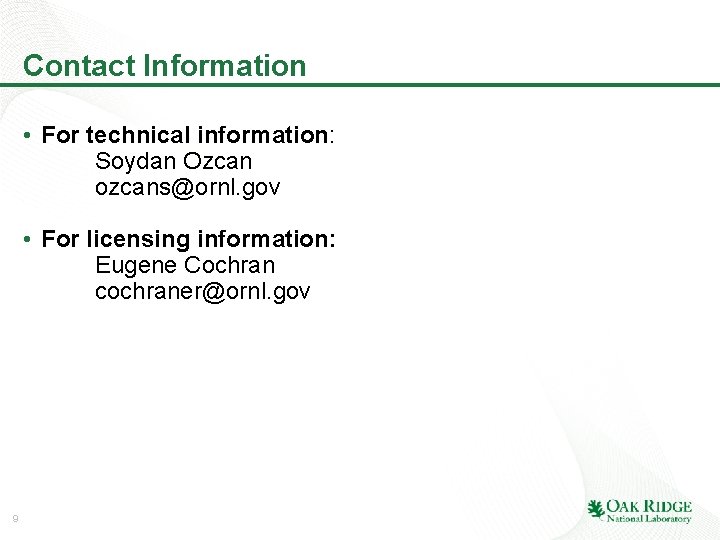 Contact Information

• For technical information:
Soydan Ozcan
ozcans@ornl.gov

• For licensing information:
Eugene Cochran
cochraner@ornl.gov

9

OAK RIDGE
National Laboratory